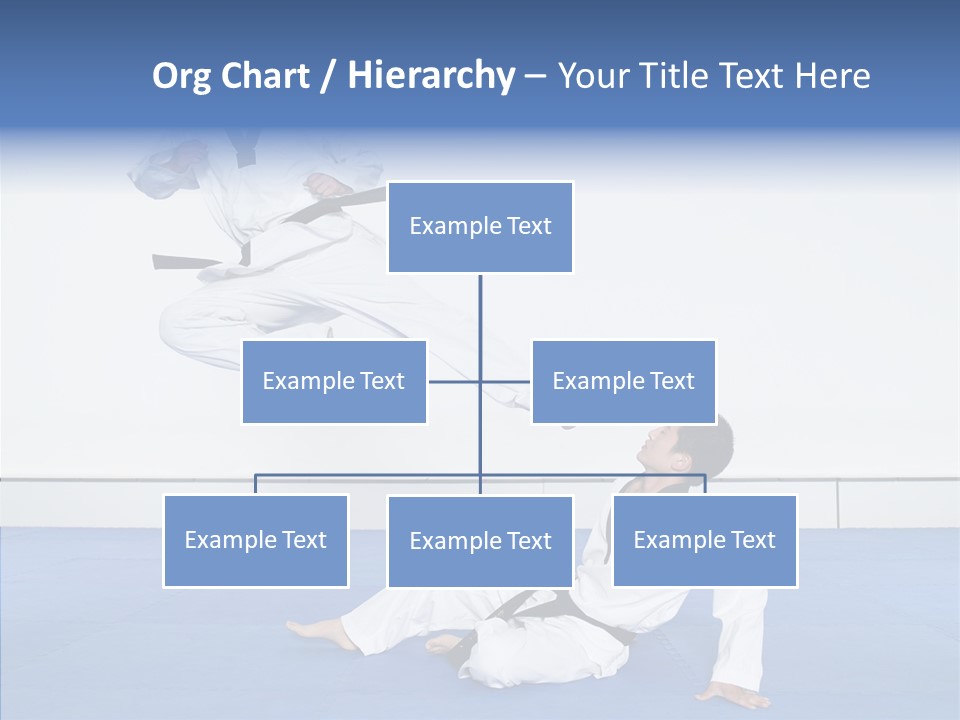 Org Chart / Hierarchy – Your Title Text Here

Example Text

Example Text

Example Text

Example Text

Example Text

Example Text